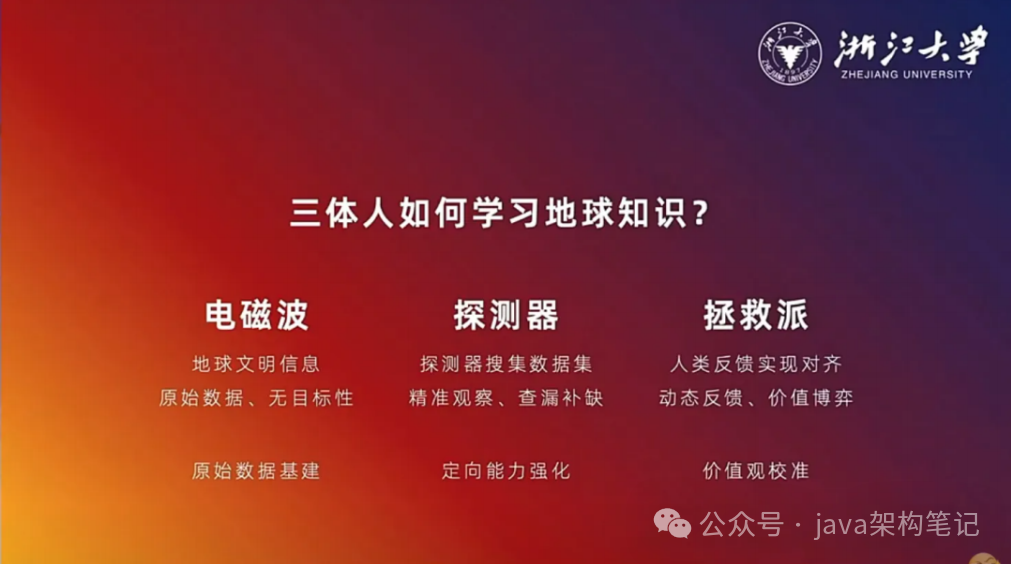 浙江大学
ZHEJIANG UNIVERSITY

三体人如何学习地球知识？

电磁波
地球文明信息
原始数据、无目标性

原始数据基建

探测器
探测器搜集数据集
精准观察、查漏补缺

定向能力强化

拯救派
人类反馈实现对齐
动态反馈、价值博弈

价值观校准

公众号 · java架构笔记